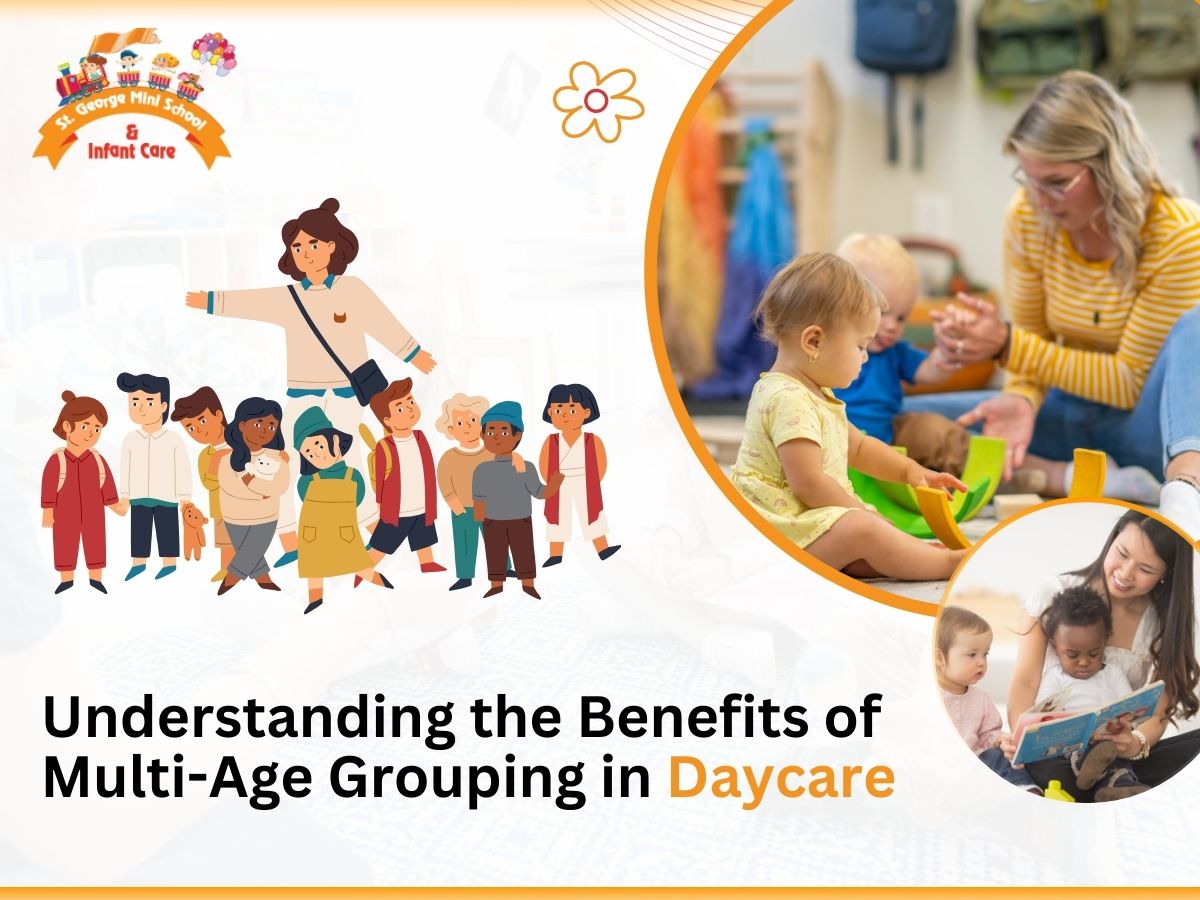 St. George Mini School
&
Infant Care

Understanding the Benefits of Multi-Age Grouping in Daycare